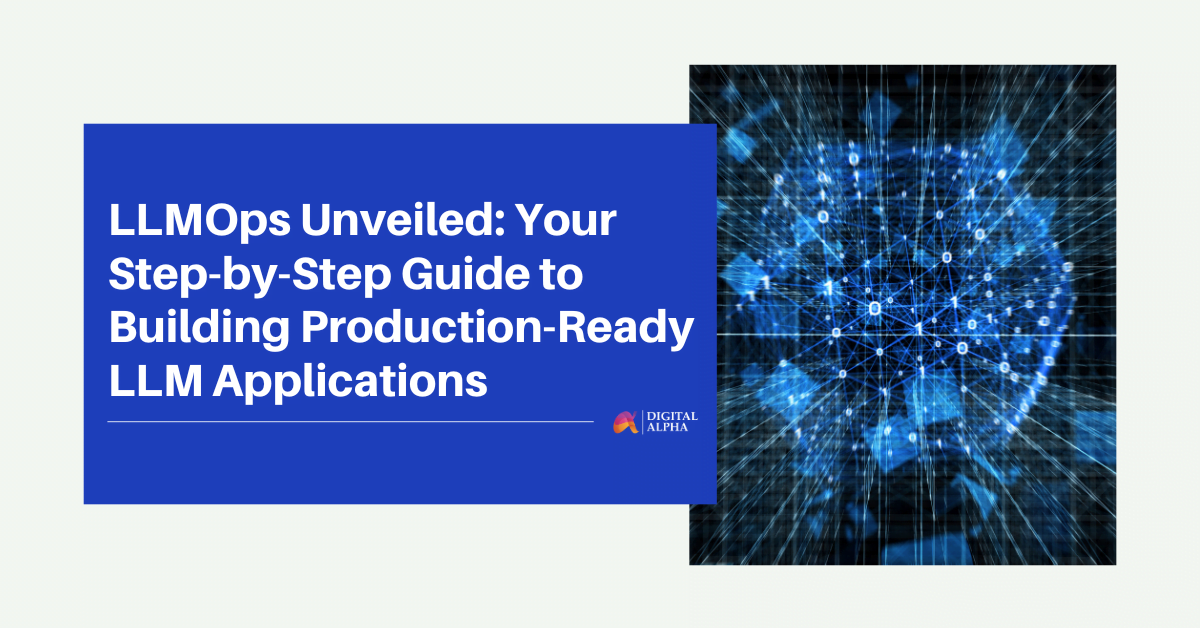 LLMOps Unveiled: Your Step-by-Step Guide to Building Production-Ready LLM Applications

DIGITAL ALPHA